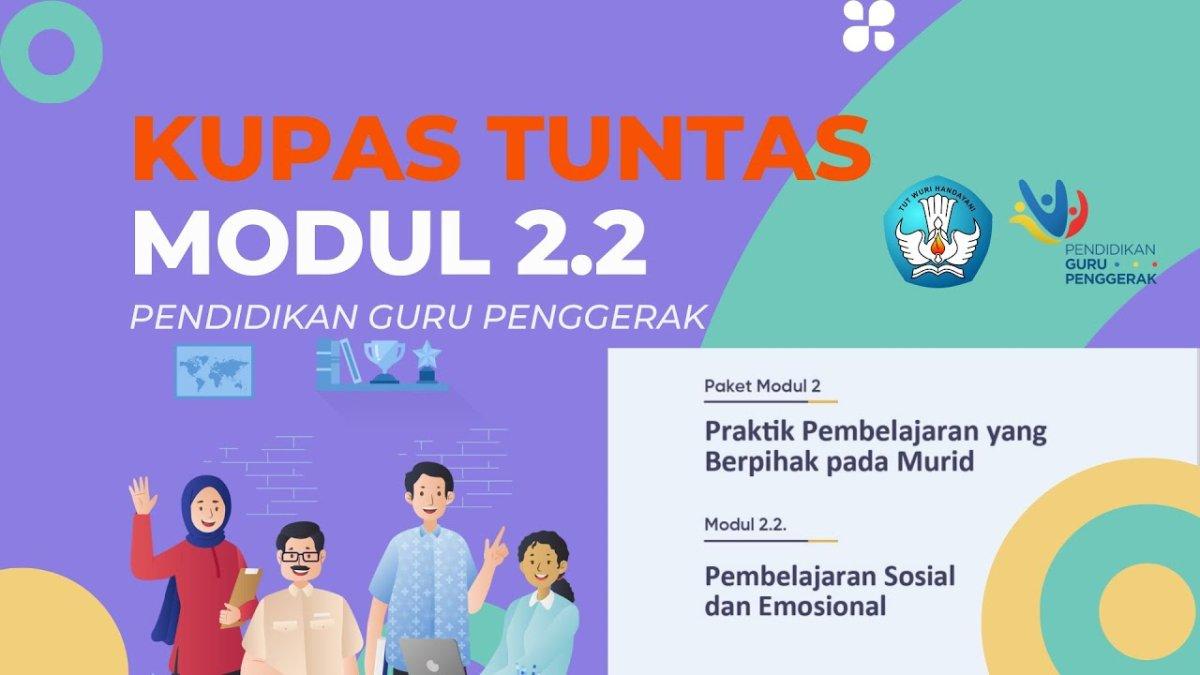 KUPAS TUNTAS
MODUL 2.2

PENDIDIKAN GURU PENGGERAK

TUT WURI HANDAYANI

PENDIDIKAN GURU PENGGERAK

Paket Modul 2

Praktik Pembelajaran yang Berpihak pada Murid

Modul 2.2.

Pembelajaran Sosial dan Emosional